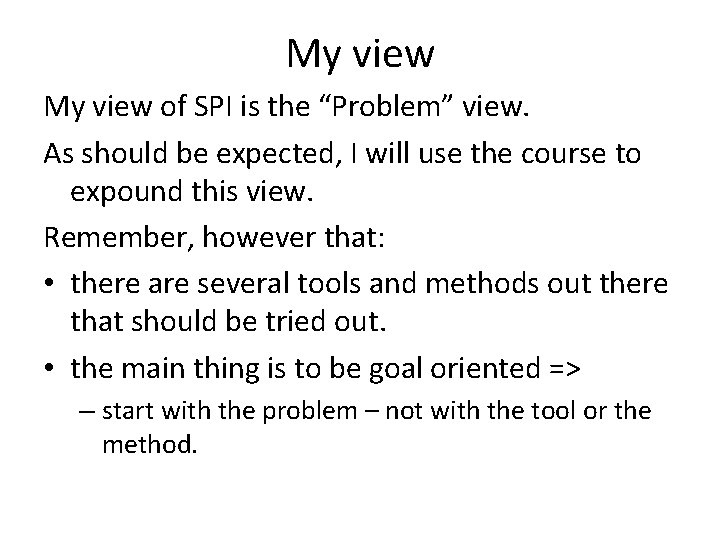 My view

My view of SPI is the “Problem” view.

As should be expected, I will use the course to expound this view.

Remember, however that:

• there are several tools and methods out there that should be tried out.

• the main thing is to be goal oriented =>

– start with the problem – not with the tool or the method.